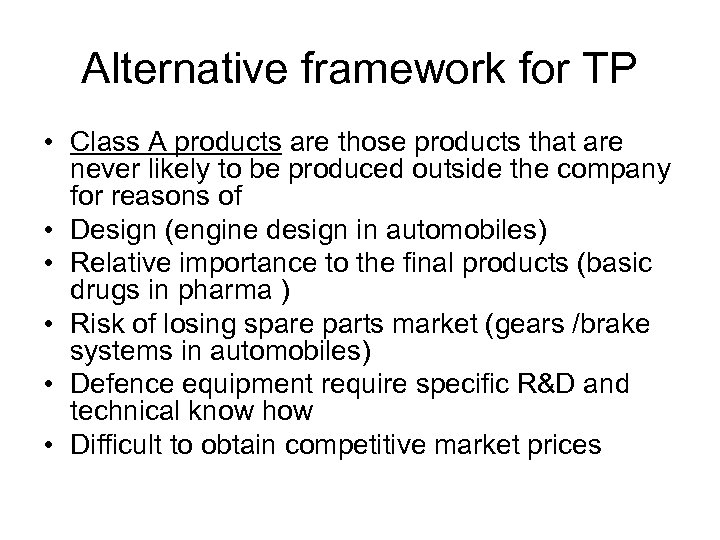 Alternative framework for TP

• Class A products are those products that are never likely to be produced outside the company for reasons of
• Design (engine design in automobiles)
• Relative importance to the final products (basic drugs in pharma )
• Risk of losing spare parts market (gears /brake systems in automobiles)
• Defence equipment require specific R&D and technical know how
• Difficult to obtain competitive market prices